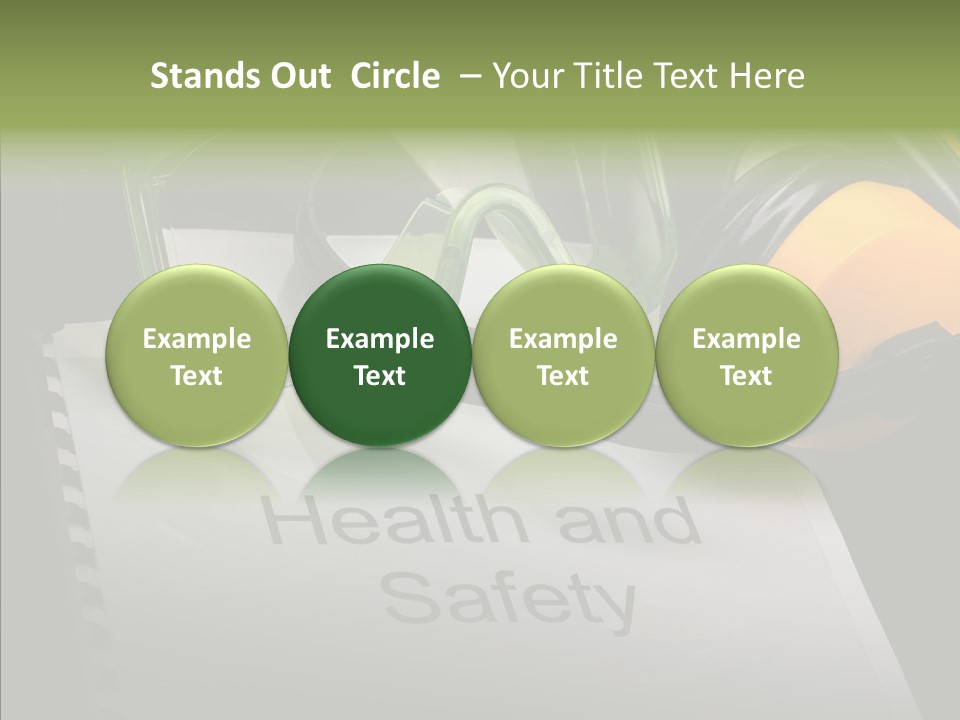 Stands Out Circle – Your Title Text Here

Example Text

Example Text

Example Text

Example Text

Health and Safety